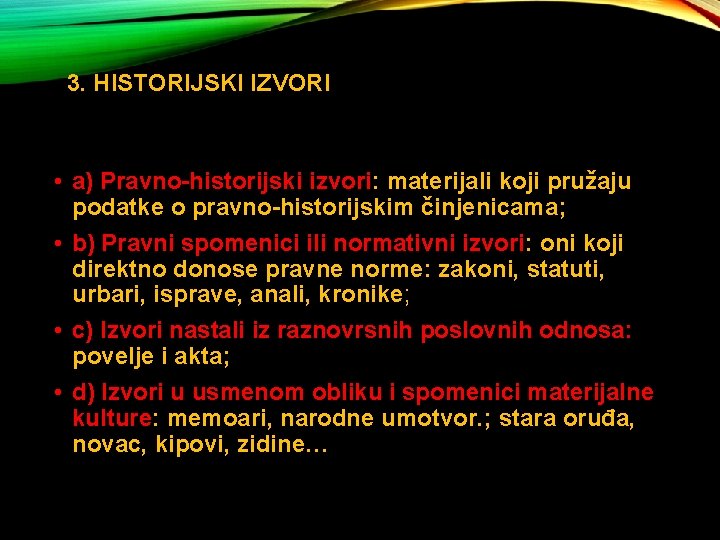 3. HISTORIJSKI IZVORI

• a) Pravno-historijski izvori: materijali koji pružaju podatke o pravno-historijskim činjenicama;

• b) Pravni spomenici ili normativni izvori: oni koji direktno donose pravne norme: zakoni, statuti, urbari, isprave, anali, kronike;

• c) Izvori nastali iz raznovrsnih poslovnih odnosa: povelje i akta;

• d) Izvori u usmenom obliku i spomenici materijalne kulture: memoari, narodne umotvor.; stara oruđa, novac, kipovi, zidine…